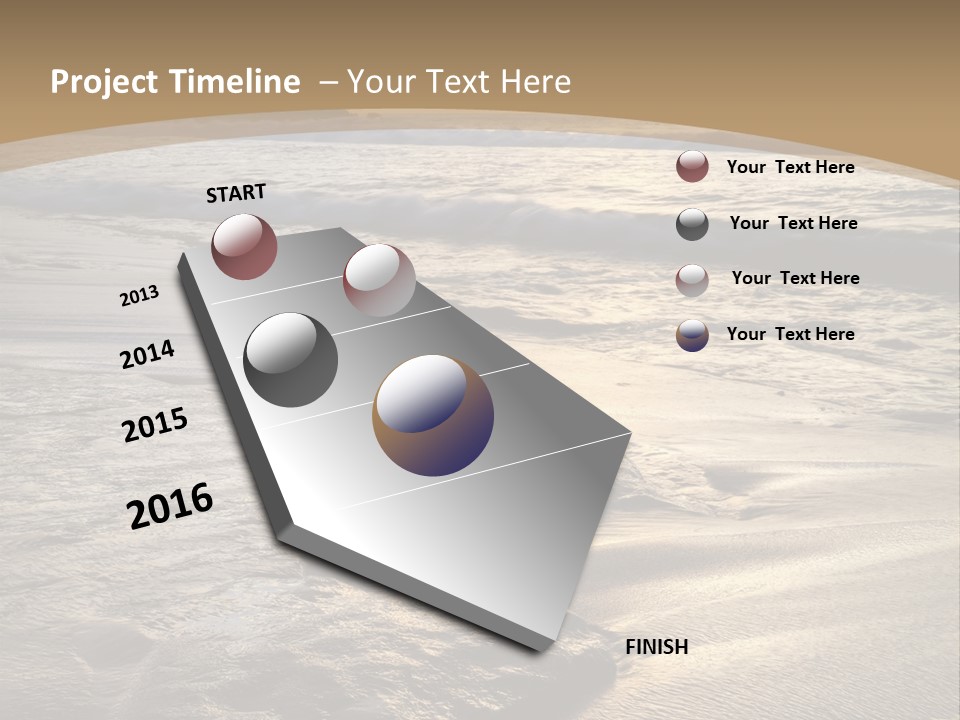 Project Timeline – Your Text Here

START

2013

2014

2015

2016

FINISH

Your Text Here

Your Text Here

Your Text Here

Your Text Here